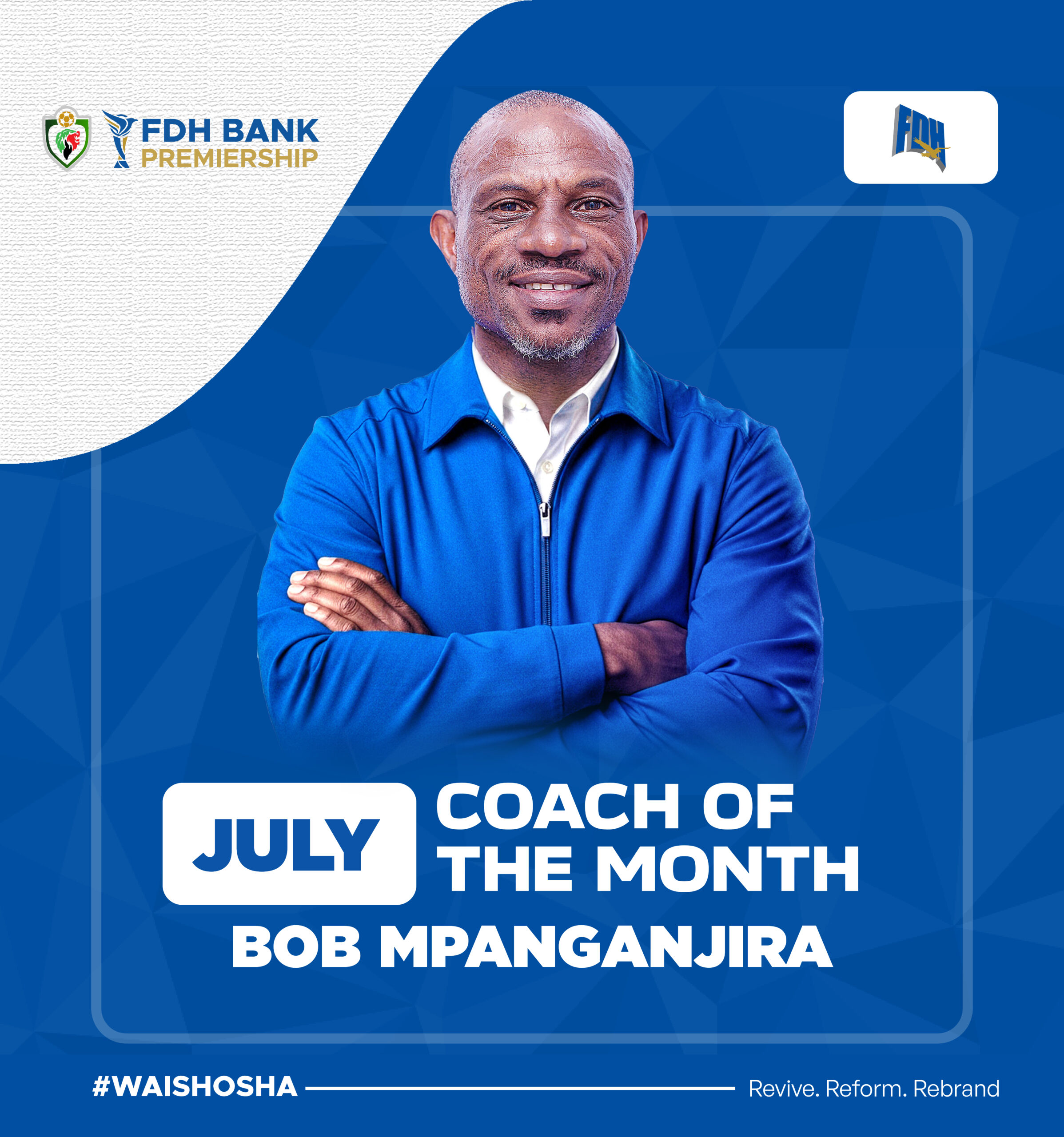 FDH BANK
PREMIERSHIP

FDH

JULY

COACH OF THE MONTH

BOB MPANGANJIRA

#WAISHOSHA

Revive. Reform. Rebrand